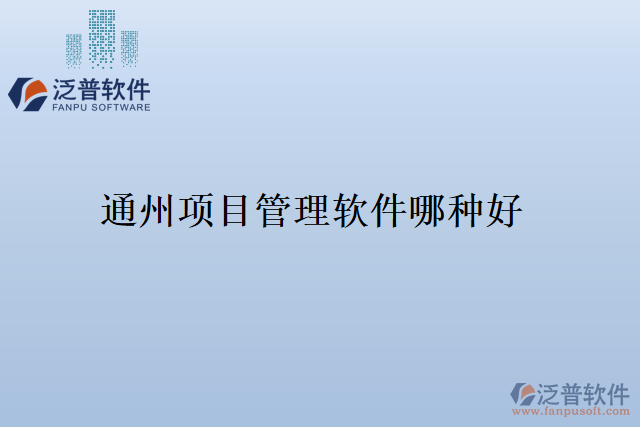 泛普软件
FANPU SOFTWARE

通州项目管理软件哪种好

泛普软件
www.fanpusoft.com